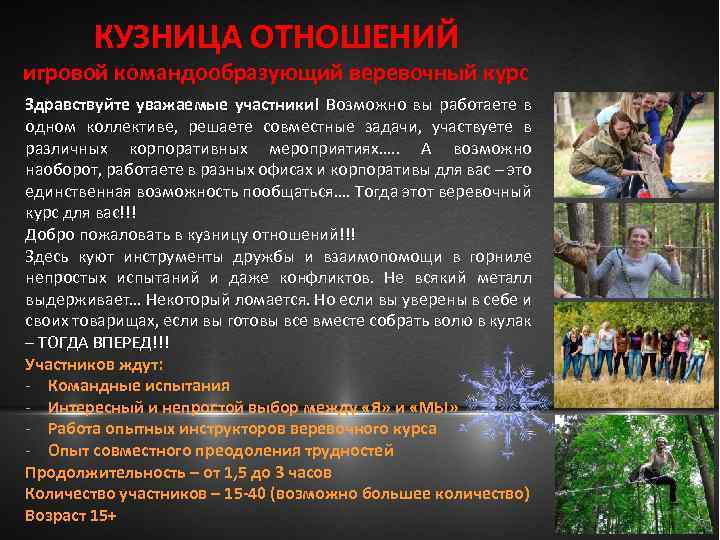 КУЗНИЦА ОТНОШЕНИЙ
игровой командообразующий веревочный курс

Здравствуйте уважаемые участники! Возможно вы работаете в одном коллективе, решаете совместные задачи, участвуете в различных корпоративных мероприятиях….. А возможно наоборот, работаете в разных офисах и корпоративы для вас – это единственная возможность пообщаться…. Тогда этот веревочный курс для вас!!!

Добро пожаловать в кузницу отношений!!!

Здесь куют инструменты дружбы и взаимопомощи в горниле непростых испытаний и даже конфликтов. Не всякий металл выдерживает… Некоторый ломается. Но если вы уверены в себе и своих товарищах, если вы готовы все вместе собрать волю в кулак – ТОГДА ВПЕРЕД!!!

Участников ждут:
- Командные испытания
- Интересный и непростой выбор между «Я» и «МЫ»
- Работа опытных инструкторов веревочного курса
- Опыт совместного преодоления трудностей

Продолжительность – от 1,5 до 3 часов
Количество участников – 15-40 (возможно большее количество)
Возраст 15+